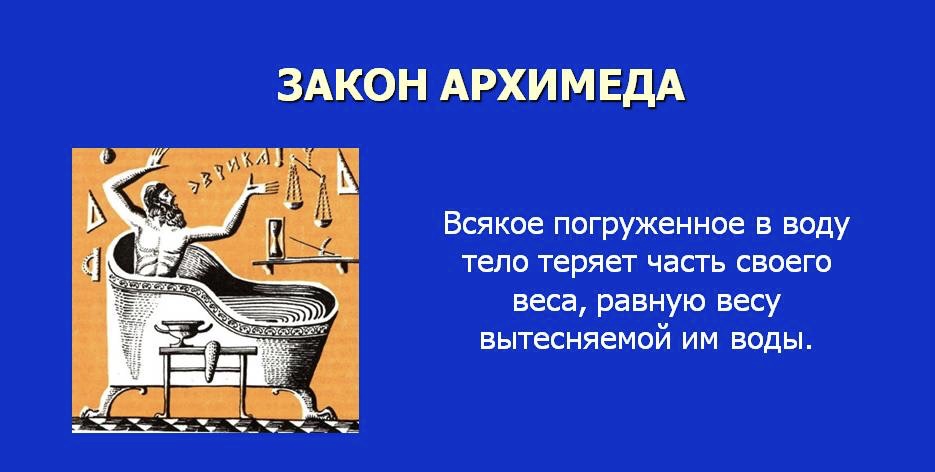 ЗАКОН АРХИМЕДА

ЭВРИКА!

Всякое погруженное в воду тело теряет часть своего веса, равную весу вытесняемой им воды.